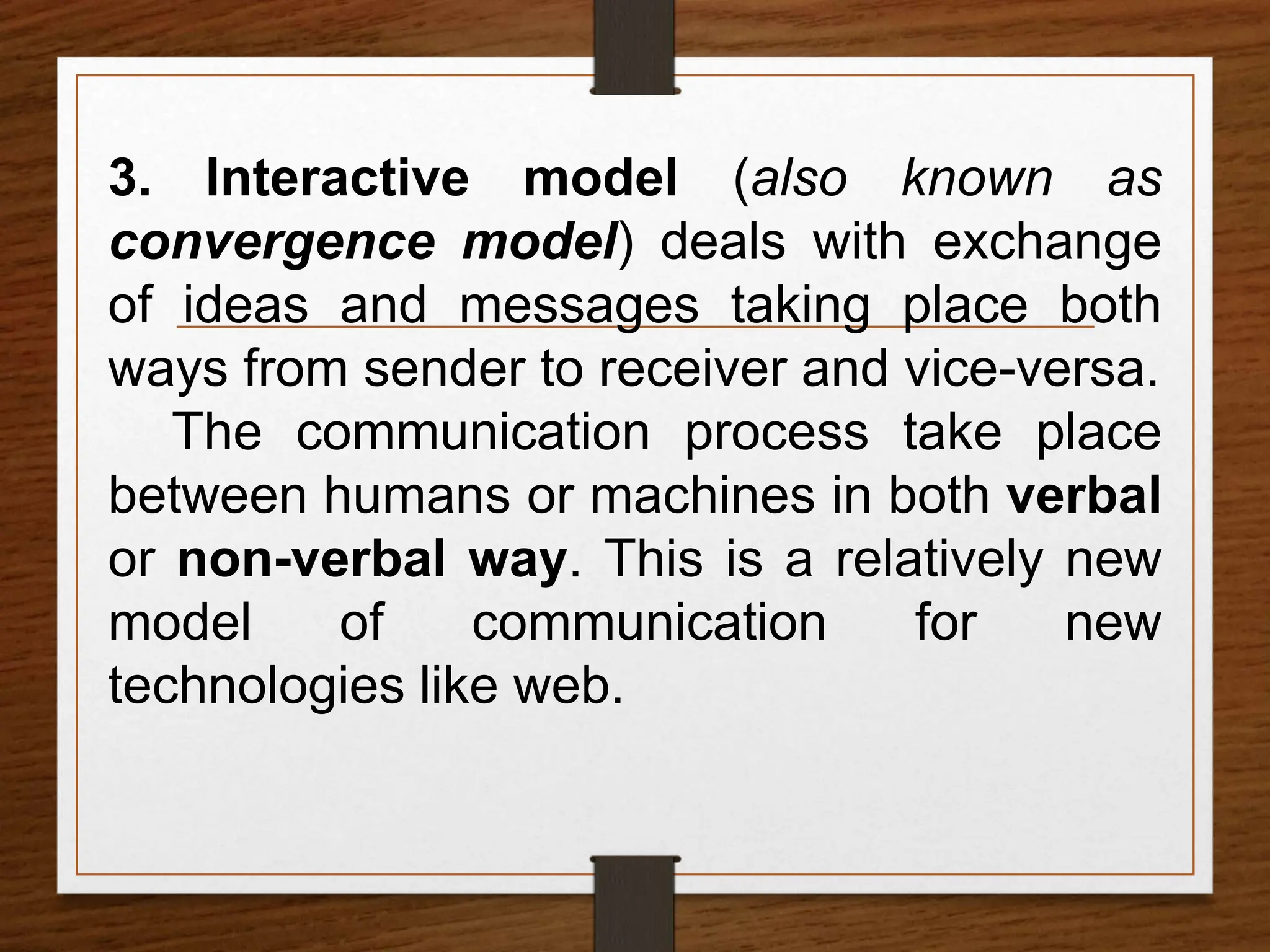 3. Interactive model (also known as convergence model) deals with exchange of ideas and messages taking place both ways from sender to receiver and vice-versa.

The communication process take place between humans or machines in both verbal or non-verbal way. This is a relatively new model of communication for new technologies like web.